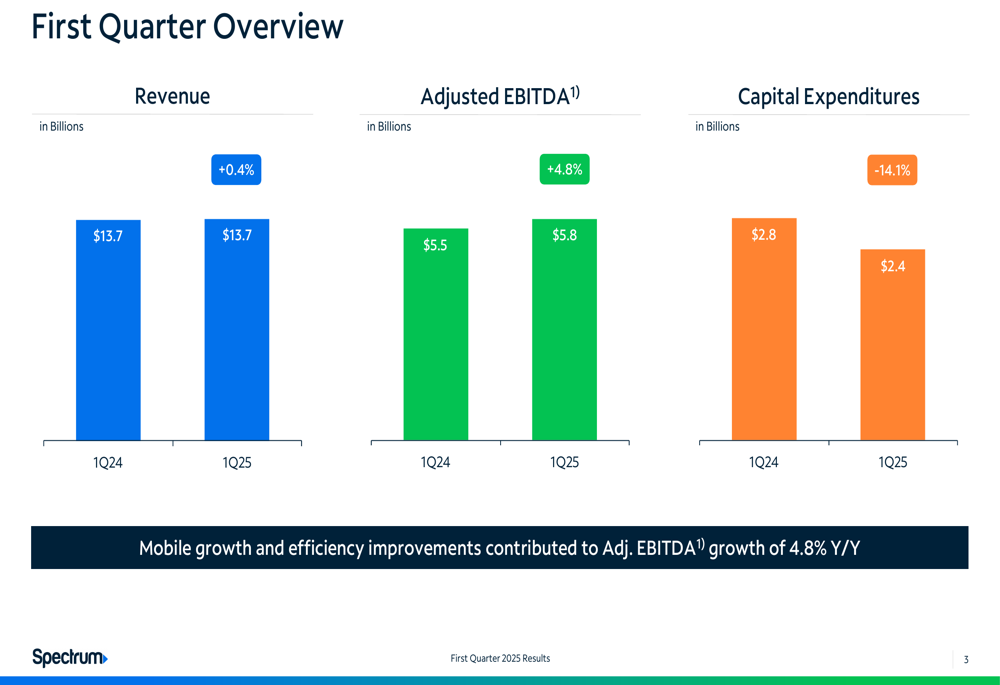 First Quarter Overview

Revenue
in Billions
+0.4%
$13.7
$13.7
1Q24
1Q25

Adjusted EBITDA$^{1)}$
in Billions
+4.8%
$5.5
$5.8
1Q24
1Q25

Capital Expenditures
in Billions
-14.1%
$2.8
$2.4
1Q24
1Q25

Mobile growth and efficiency improvements contributed to Adj. EBITDA$^{1)}$ growth of 4.8% Y/Y

Spectrum

First Quarter 2025 Results

3